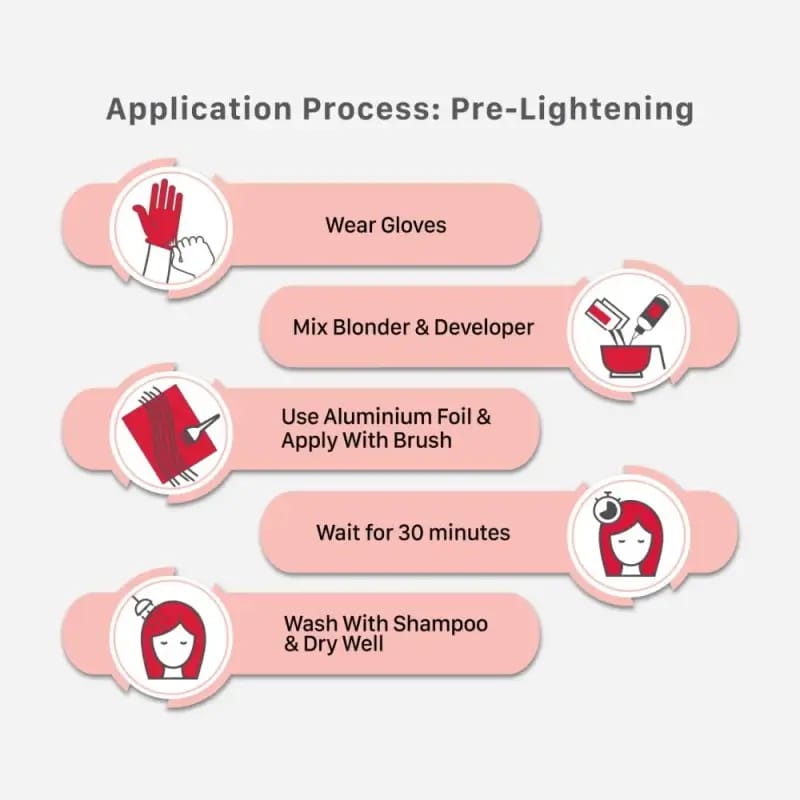 Application Process: Pre-Lightening

Wear Gloves

Mix Blonder & Developer

Use Aluminium Foil & Apply With Brush

Wait for 30 minutes

Wash With Shampoo & Dry Well